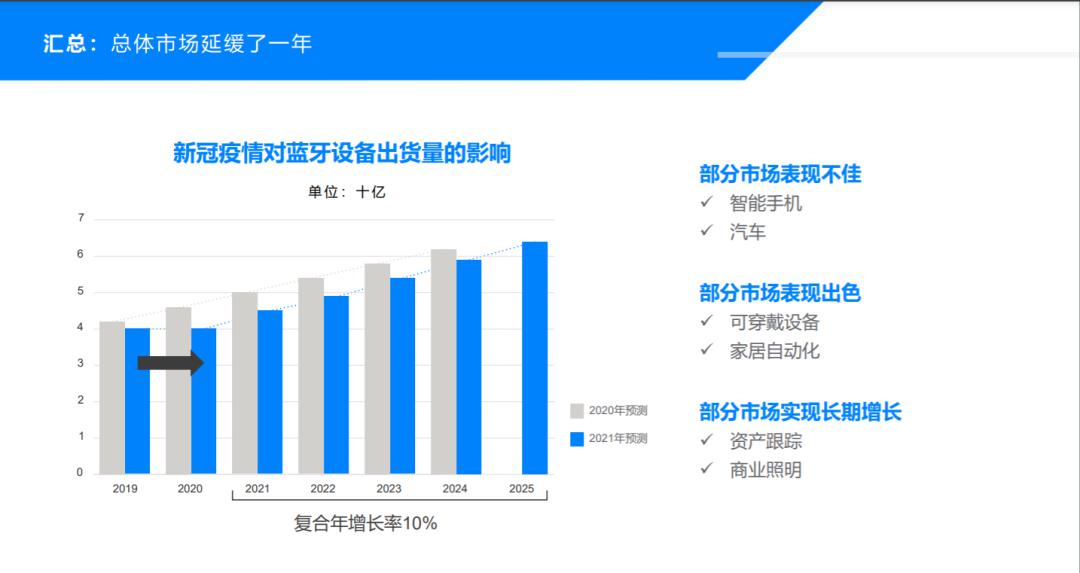 汇总：总体市场延缓了一年

新冠疫情对蓝牙设备出货量的影响

单位：十亿

7
6
5
4
3
2
1
0

2019 2020 2021 2022 2023 2024 2025

2020年预测
2021年预测

复合年增长率10%

部分市场表现不佳
✓ 智能手机
✓ 汽车

部分市场表现出色
✓ 可穿戴设备
✓ 家居自动化

部分市场实现长期增长
✓ 资产跟踪
✓ 商业照明